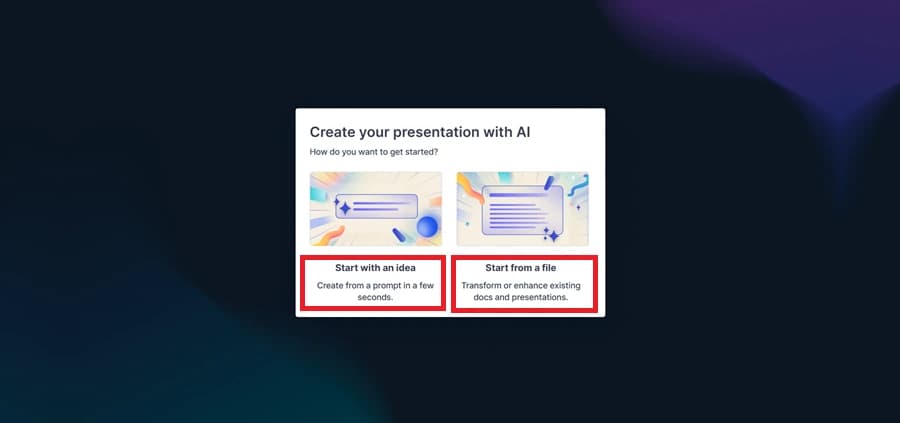 Create your presentation with AI

How do you want to get started?

Start with an idea

Create from a prompt in a few seconds.

Start from a file

Transform or enhance existing docs and presentations.